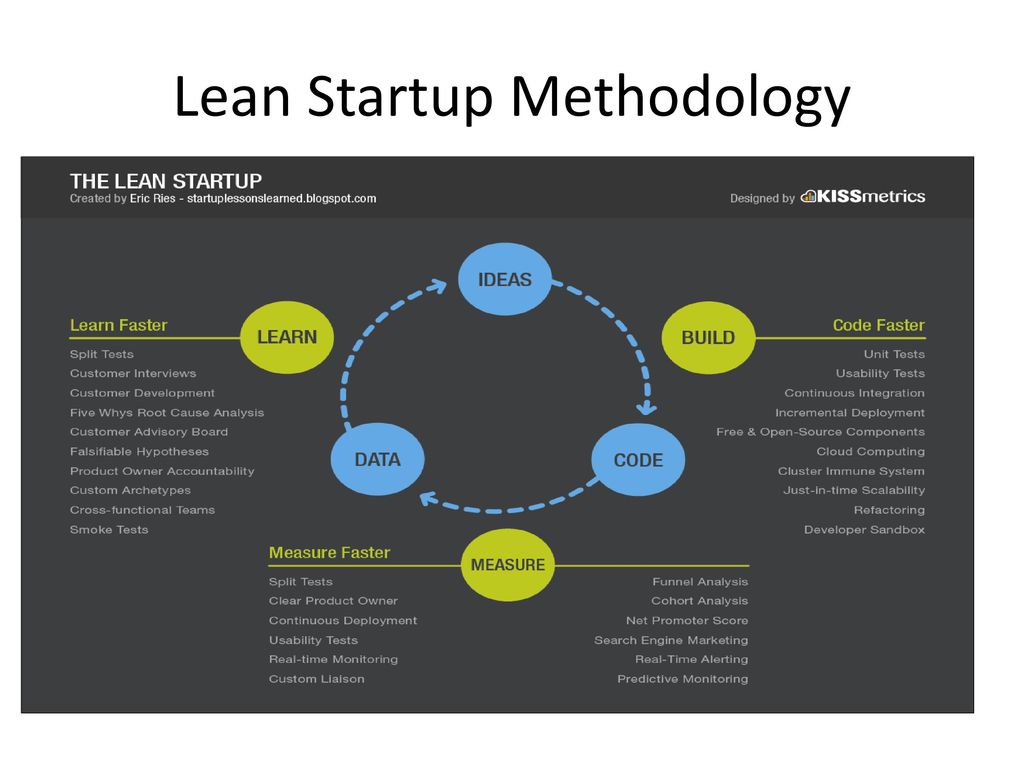 Lean Startup Methodology

THE LEAN STARTUP
Created by Eric Ries - startuplessonslearned.blogspot.com

Designed by KISSmetrics

IDEAS

BUILD

CODE

MEASURE

DATA

LEARN

Learn Faster
Split Tests
Customer Interviews
Customer Development
Five Whys Root Cause Analysis
Customer Advisory Board
Falsifiable Hypotheses
Product Owner Accountability
Custom Archetypes
Cross-functional Teams
Smoke Tests

Code Faster
Unit Tests
Usability Tests
Continuous Integration
Incremental Deployment
Free & Open-Source Components
Cloud Computing
Cluster Immune System
Just-in-time Scalability
Refactoring
Developer Sandbox

Measure Faster
Split Tests
Clear Product Owner
Continuous Deployment
Usability Tests
Real-time Monitoring
Custom Liaison

Funnel Analysis
Cohort Analysis
Net Promoter Score
Search Engine Marketing
Real-Time Alerting
Predictive Monitoring